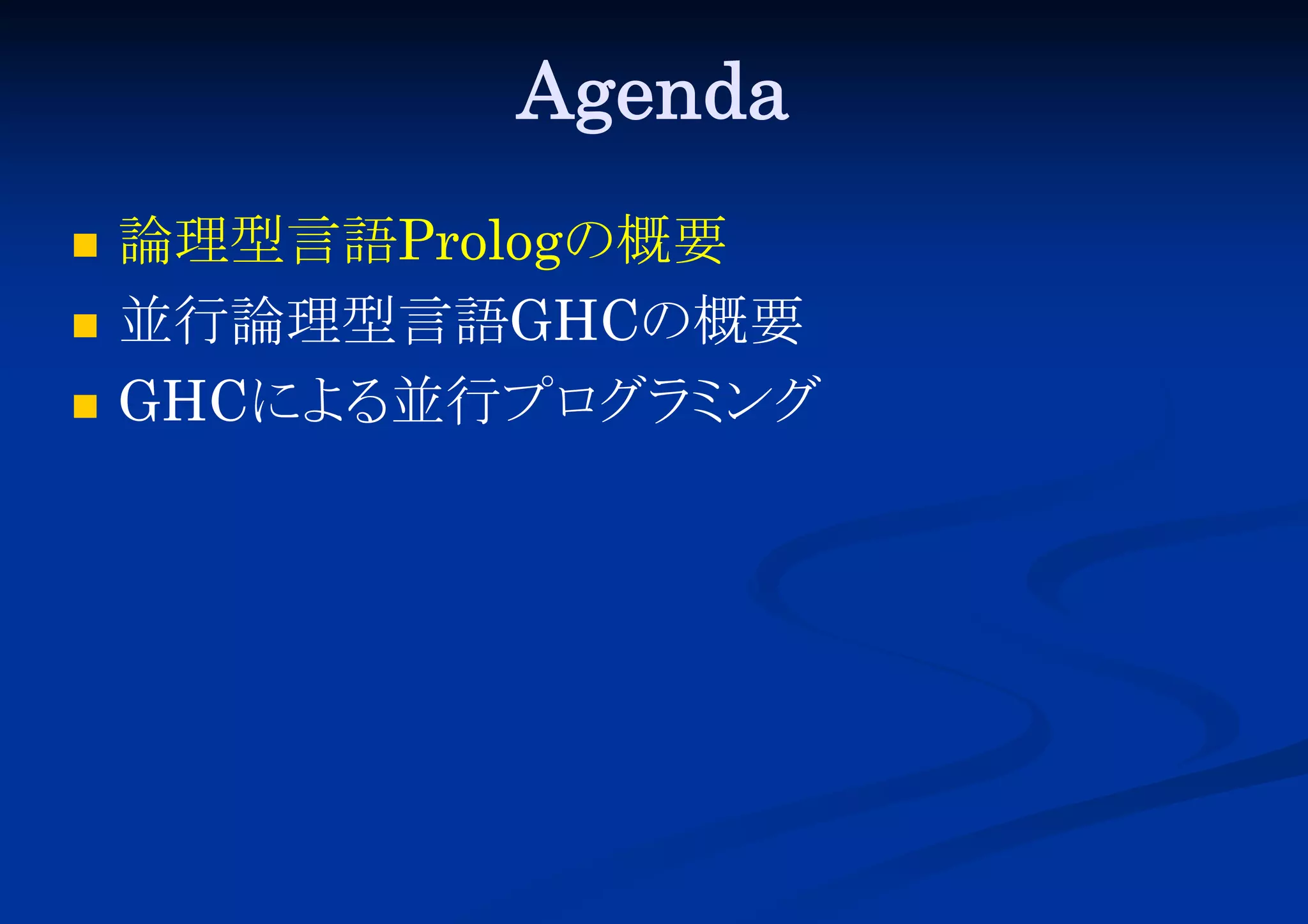 Agenda

■ 論理型言語Prologの概要
■ 並行論理型言語GHCの概要
■ GHCによる並行プログラミング